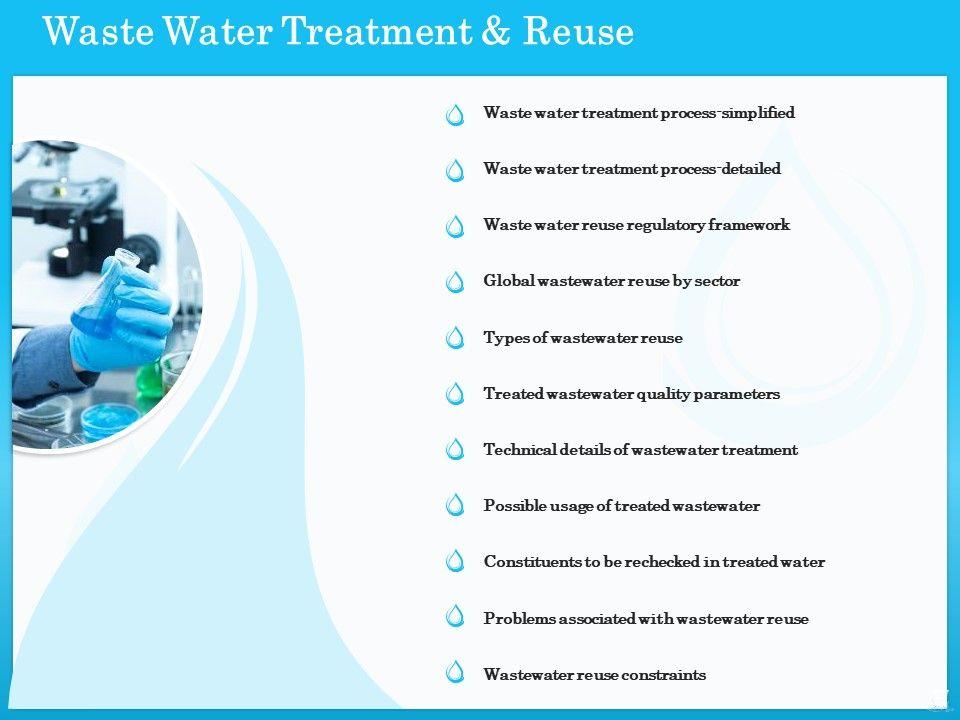 Waste Water Treatment & Reuse

Waste water treatment process-simplified

Waste water treatment process-detailed

Waste water reuse regulatory framework

Global wastewater reuse by sector

Types of wastewater reuse

Treated wastewater quality parameters

Technical details of wastewater treatment

Possible usage of treated wastewater

Constituents to be rechecked in treated water

Problems associated with wastewater reuse

Wastewater reuse constraints